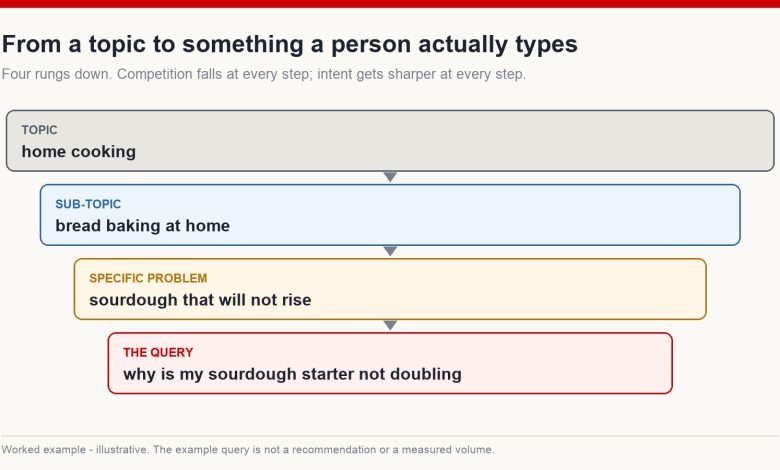 From a topic to something a person actually types

Four rungs down. Competition falls at every step; intent gets sharper at every step.

TOPIC
home cooking

SUB-TOPIC
bread baking at home

SPECIFIC PROBLEM
sourdough that will not rise

THE QUERY
why is my sourdough starter not doubling

Worked example - illustrative. The example query is not a recommendation or a measured volume.